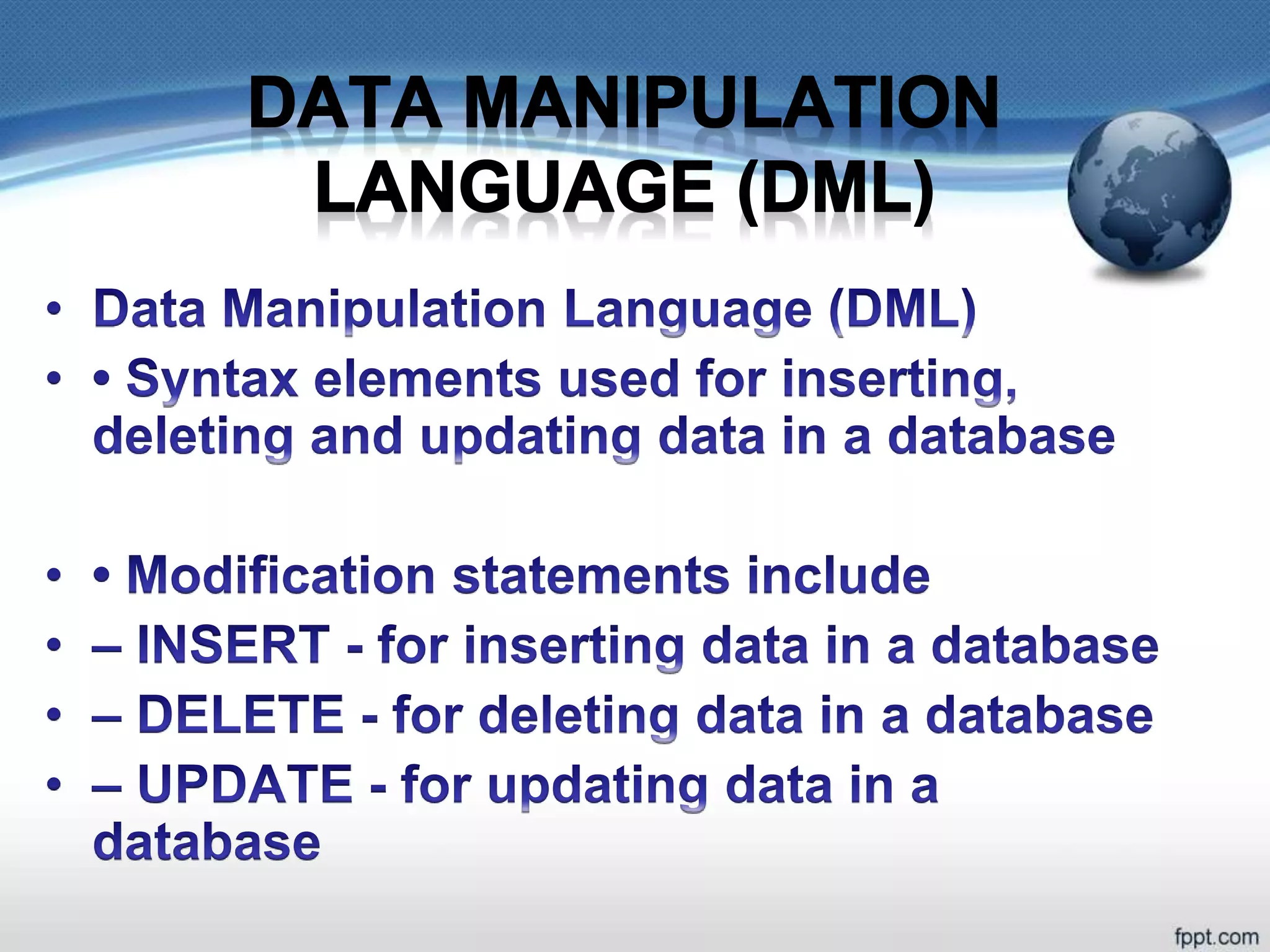 DATA MANIPULATION LANGUAGE (DML)

• Data Manipulation Language (DML)
• • Syntax elements used for inserting, deleting and updating data in a database

• • Modification statements include
• – INSERT - for inserting data in a database
• – DELETE - for deleting data in a database
• – UPDATE - for updating data in a database

fppt.com